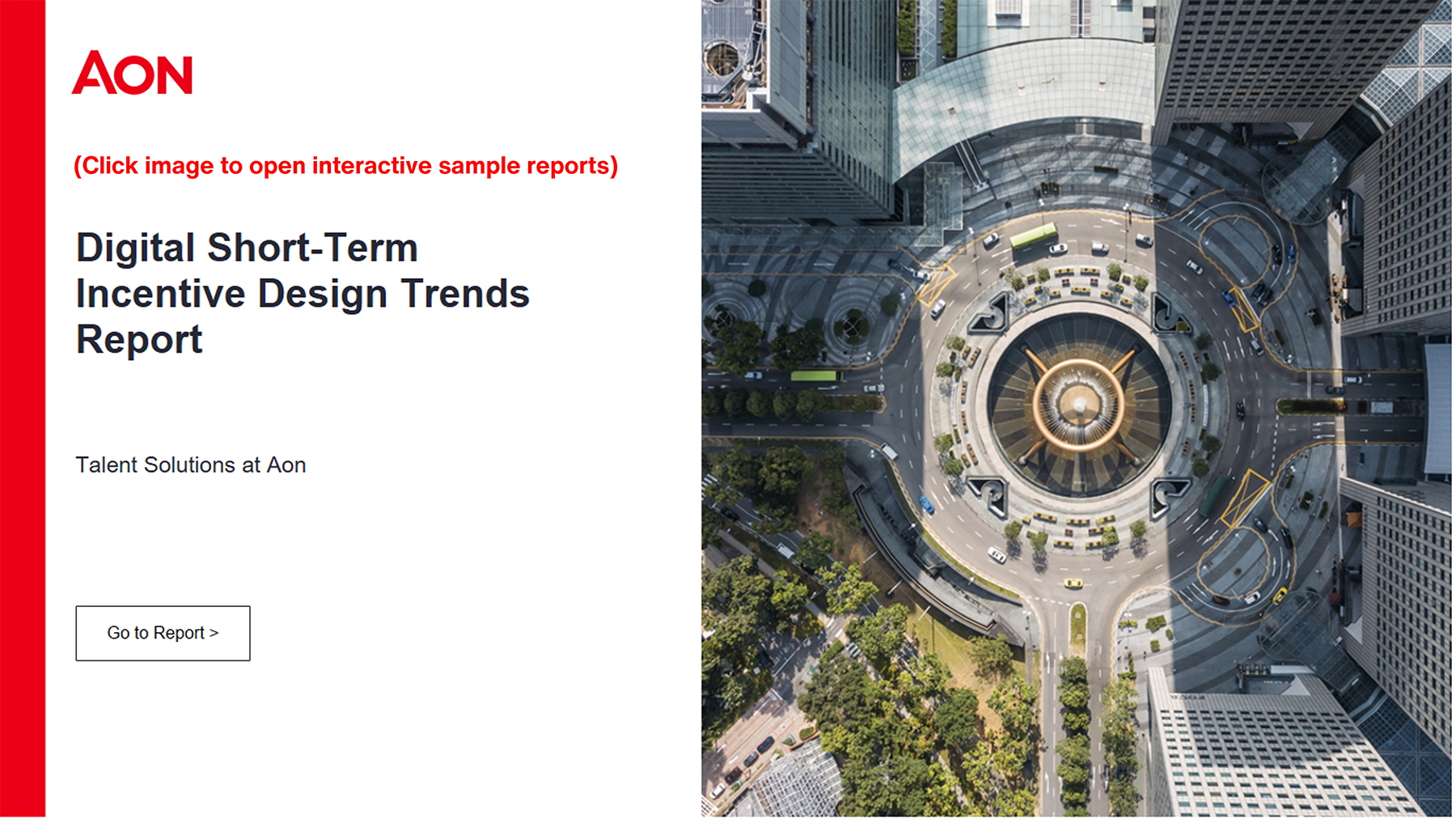 AON

(Click image to open interactive sample reports)

Digital Short-Term Incentive Design Trends Report

Talent Solutions at Aon

Go to Report >